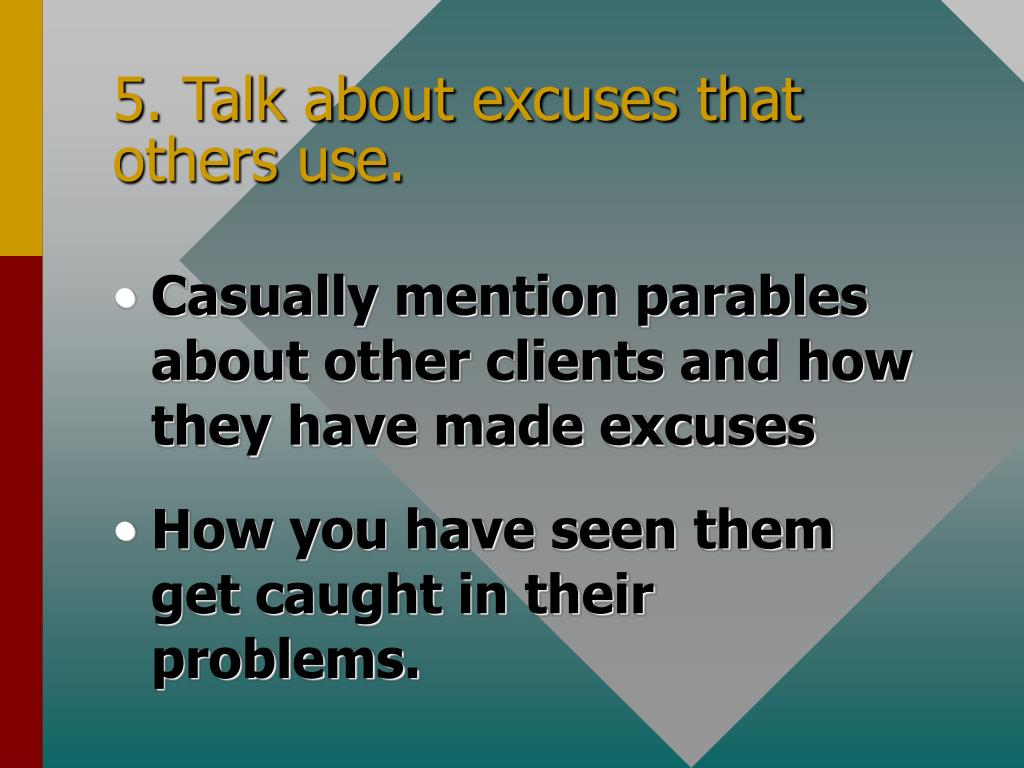 5. Talk about excuses that others use.

• Casually mention parables about other clients and how they have made excuses

• How you have seen them get caught in their problems.